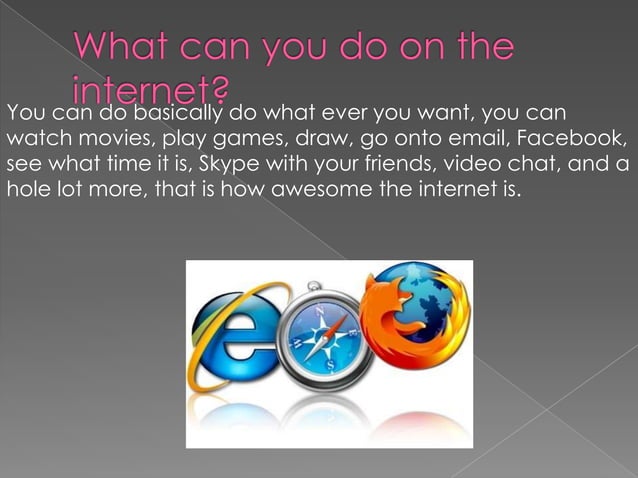 What can you do on the internet?

You can do basically do what ever you want, you can watch movies, play games, draw, go onto email, Facebook, see what time it is, Skype with your friends, video chat, and a hole lot more, that is how awesome the internet is.